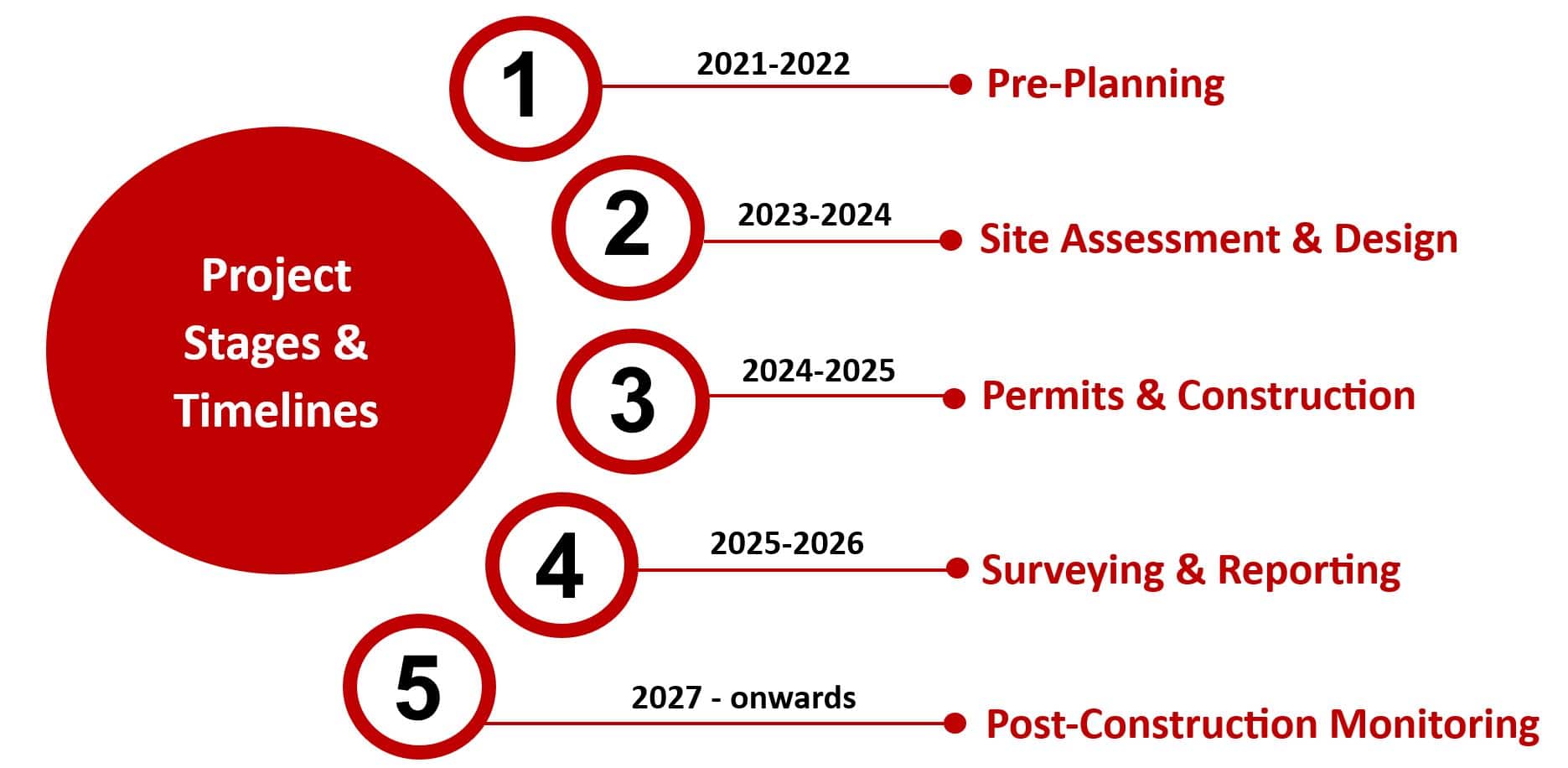 Project Stages & Timelines

1
2021-2022
Pre-Planning

2
2023-2024
Site Assessment & Design

3
2024-2025
Permits & Construction

4
2025-2026
Surveying & Reporting

5
2027 - onwards
Post-Construction Monitoring